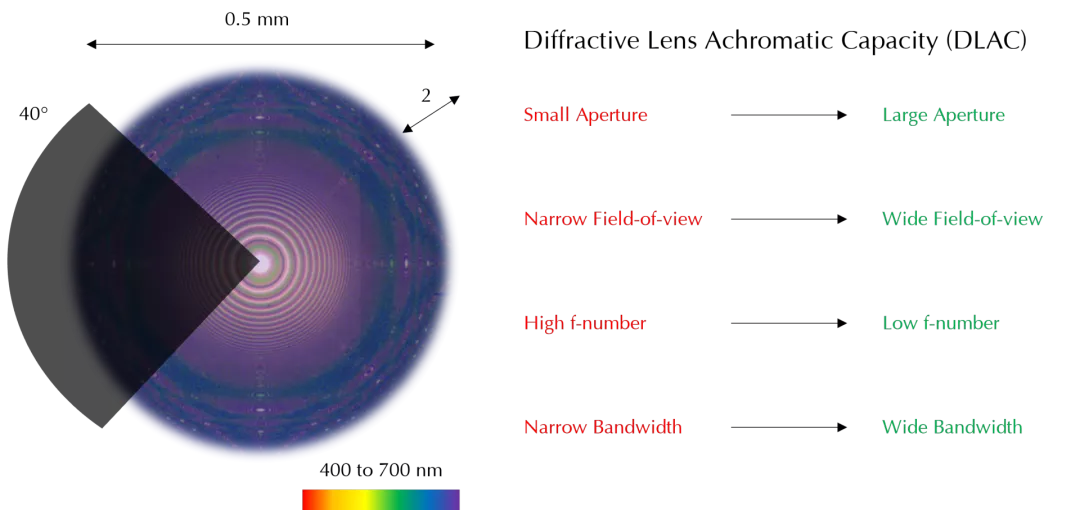 0.5 mm

40°

2

400 to 700 nm

Diffractive Lens Achromatic Capacity (DLAC)

Small Aperture → Large Aperture

Narrow Field-of-view → Wide Field-of-view

High f-number → Low f-number

Narrow Bandwidth → Wide Bandwidth